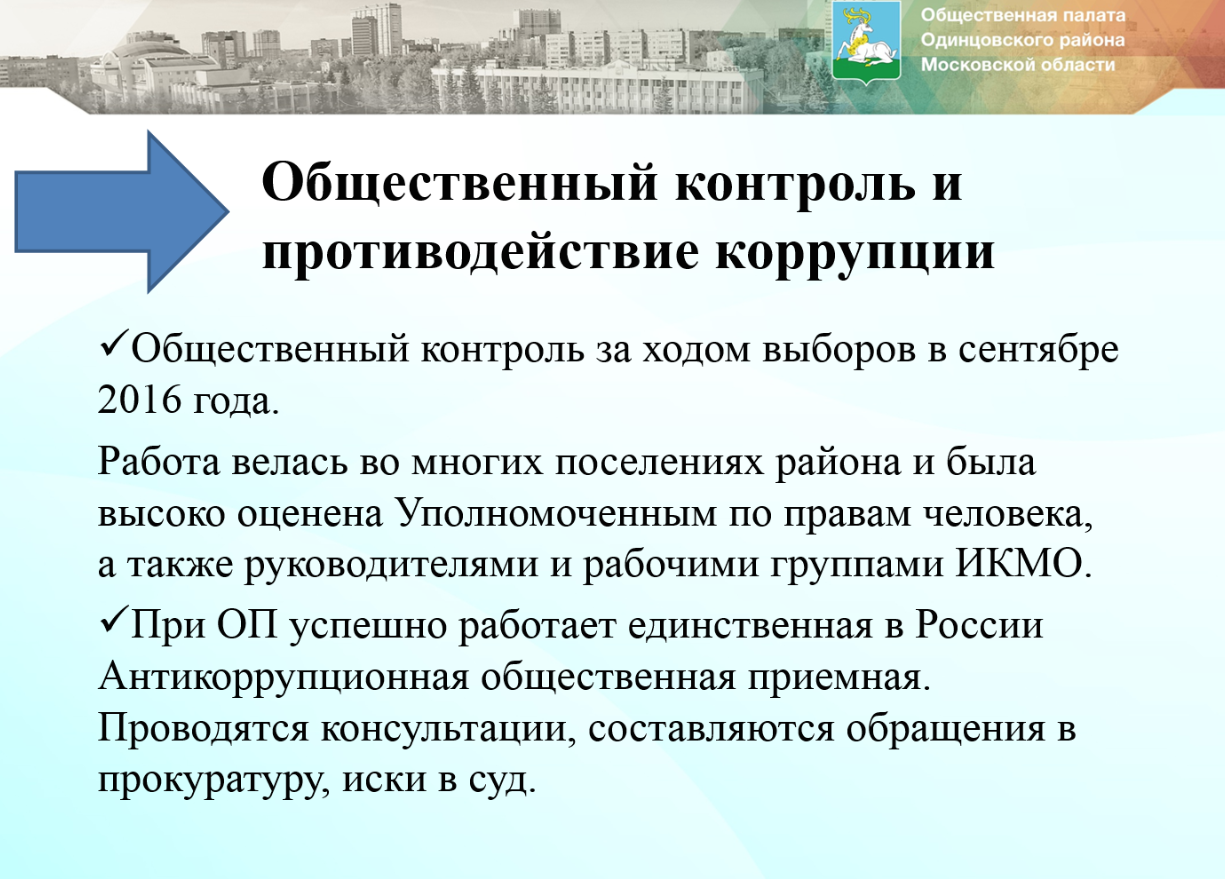 Общественная палата
Одинцовского района
Московской области

Общественный контроль и противодействие коррупции

✓Общественный контроль за ходом выборов в сентябре 2016 года.

Работа велась во многих поселениях района и была высоко оценена Уполномоченным по правам человека, а также руководителями и рабочими группами ИКМО.

✓При ОП успешно работает единственная в России Антикоррупционная общественная приемная. Проводятся консультации, составляются обращения в прокуратуру, иски в суд.